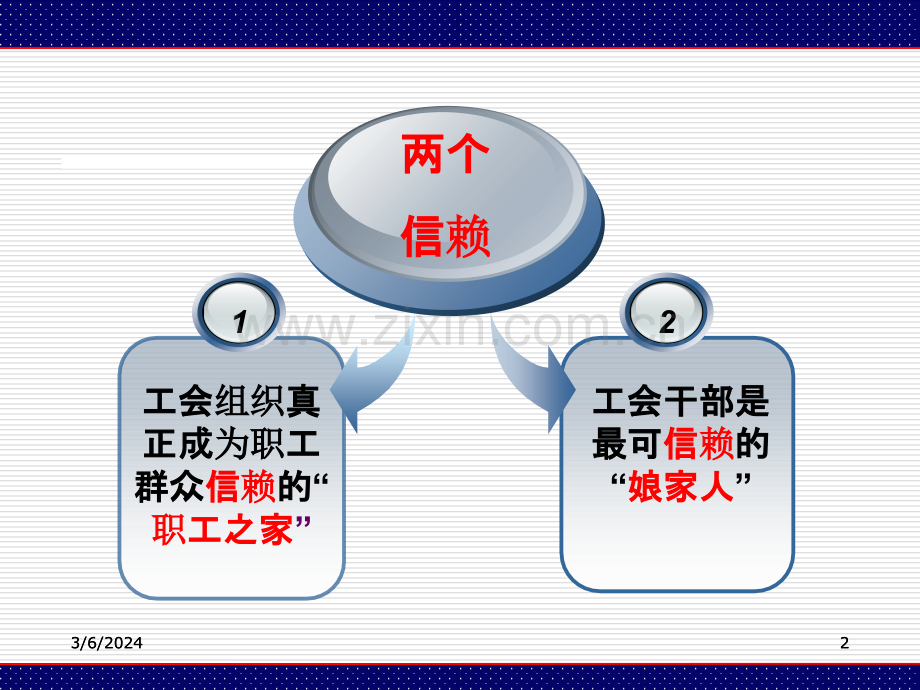 两个
信赖

www.zixin.com.cn

1

工会组织真正成为职工群众信赖的“职工之家”

2

工会干部是最可信赖的“娘家人”

3/6/2024

2